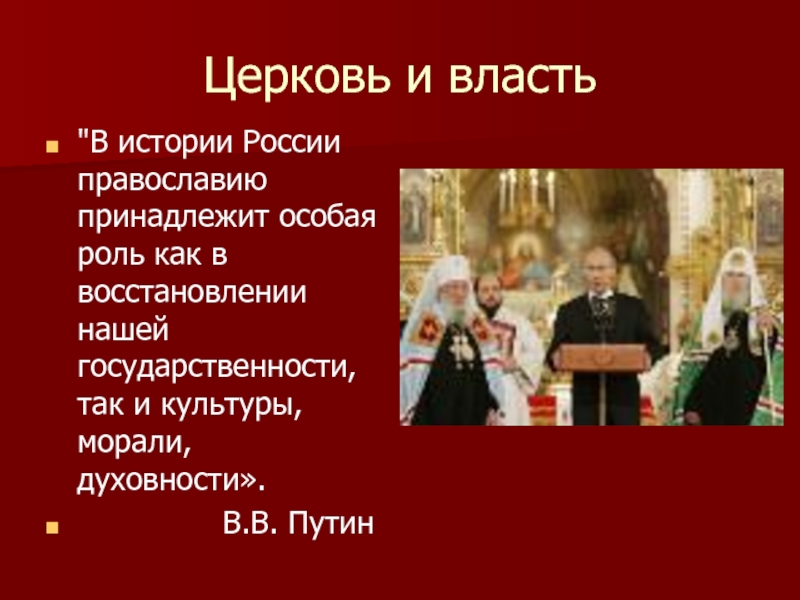 Церковь и власть

"В истории России православию принадлежит особая роль как в восстановлении нашей государственности, так и культуры, морали, духовности».

В.В. Путин